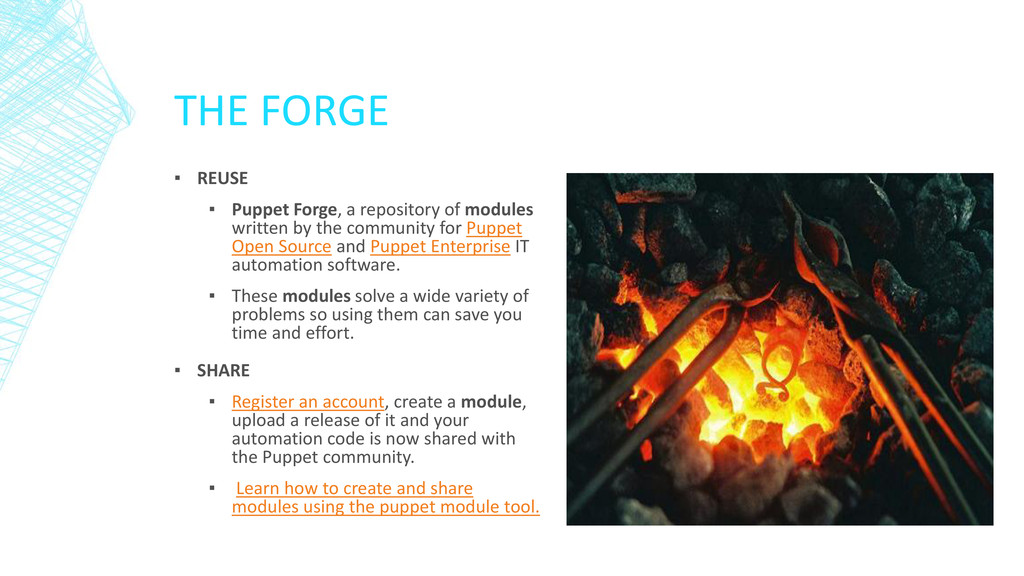 THE FORGE

▪ REUSE

▪ Puppet Forge, a repository of modules written by the community for Puppet Open Source and Puppet Enterprise IT automation software.

▪ These modules solve a wide variety of problems so using them can save you time and effort.

▪ SHARE

▪ Register an account, create a module, upload a release of it and your automation code is now shared with the Puppet community.

▪ Learn how to create and share modules using the puppet module tool.